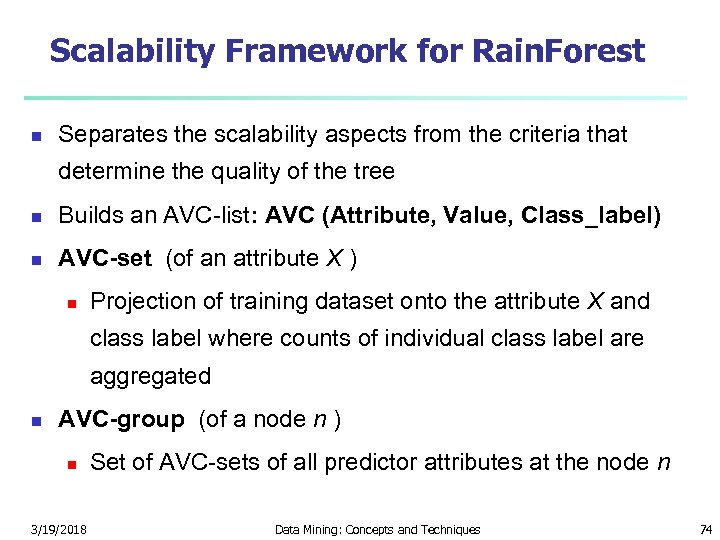 Scalability Framework for RainForest

Separates the scalability aspects from the criteria that determine the quality of the tree

Builds an AVC-list: AVC (Attribute, Value, Class_label)

AVC-set (of an attribute X )

Projection of training dataset onto the attribute X and class label where counts of individual class label are aggregated

AVC-group (of a node n )

Set of AVC-sets of all predictor attributes at the node n

3/19/2018 Data Mining: Concepts and Techniques 74